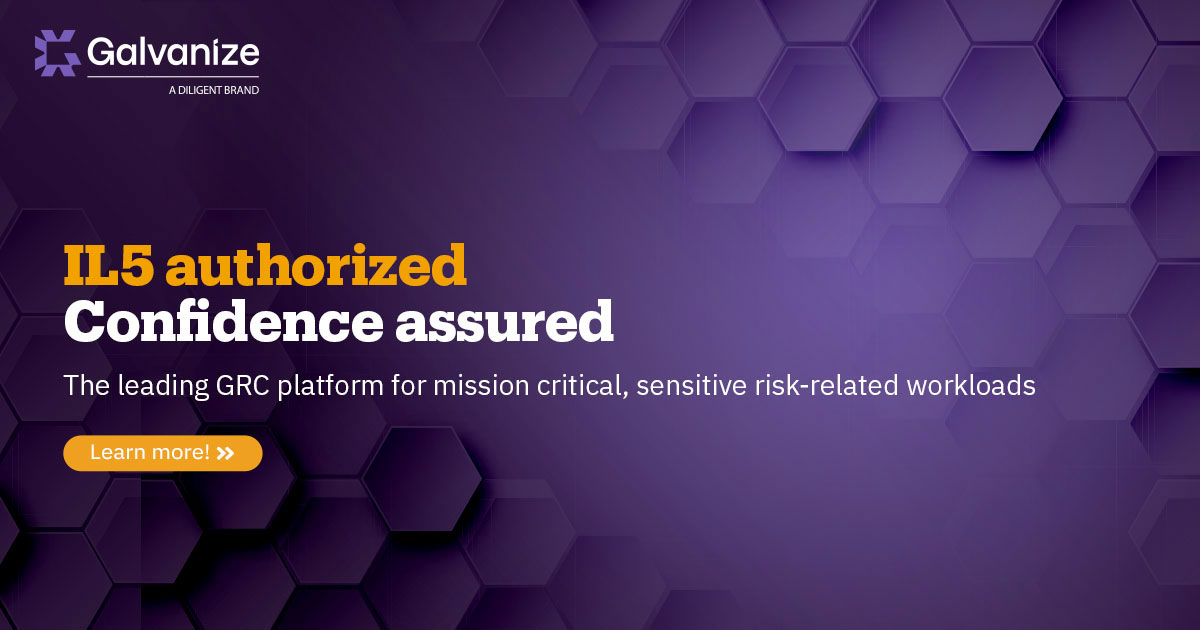 Galvanize
A DILIGENT BRAND

IL5 authorized
Confidence assured

The leading GRC platform for mission critical, sensitive risk-related workloads

Learn more! »